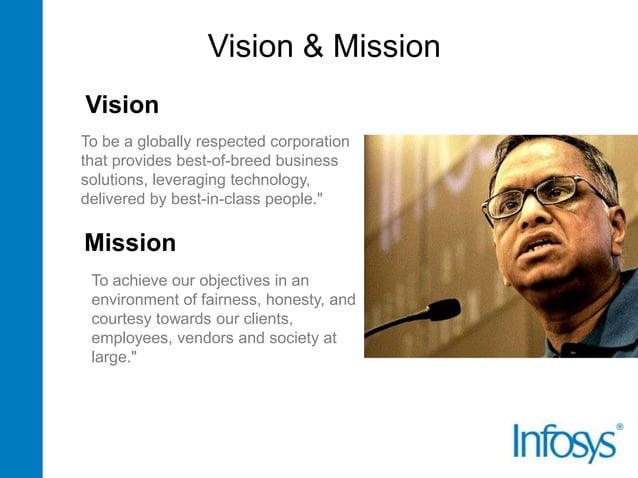 Vision & Mission

Vision

To be a globally respected corporation that provides best-of-breed business solutions, leveraging technology, delivered by best-in-class people."

Mission

To achieve our objectives in an environment of fairness, honesty, and courtesy towards our clients, employees, vendors and society at large."

Infosys®